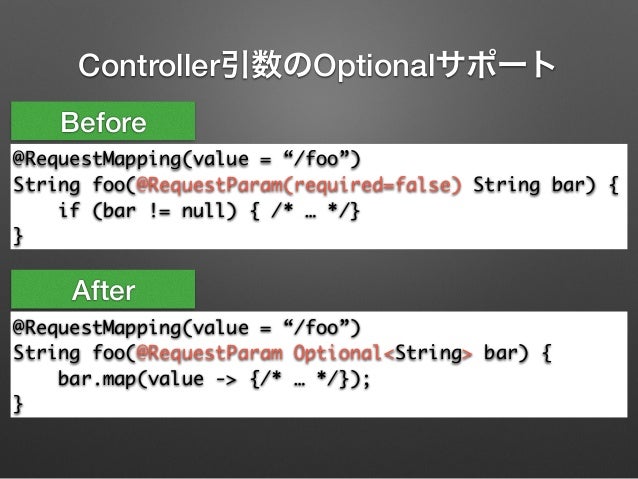 Controller引数のOptionalサポート

Before

@RequestMapping(value = “/foo”)
String foo(@RequestParam(required=false) String bar) {
    if (bar != null) { /* … */}
}

After

@RequestMapping(value = “/foo”)
String foo(@RequestParam Optional<String> bar) {
    bar.map(value -> {/* … */});
}